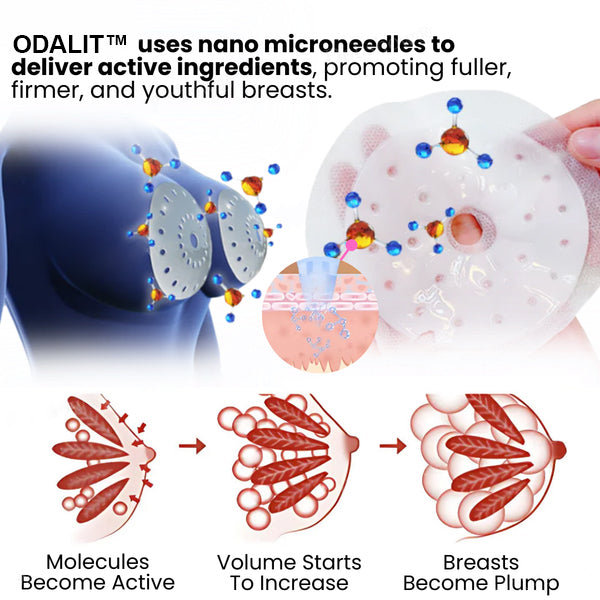 ODALIT™ uses nano microneedles to deliver active ingredients, promoting fuller, firmer, and youthful breasts.

Molecules Become Active

Volume Starts To Increase

Breasts Become Plump